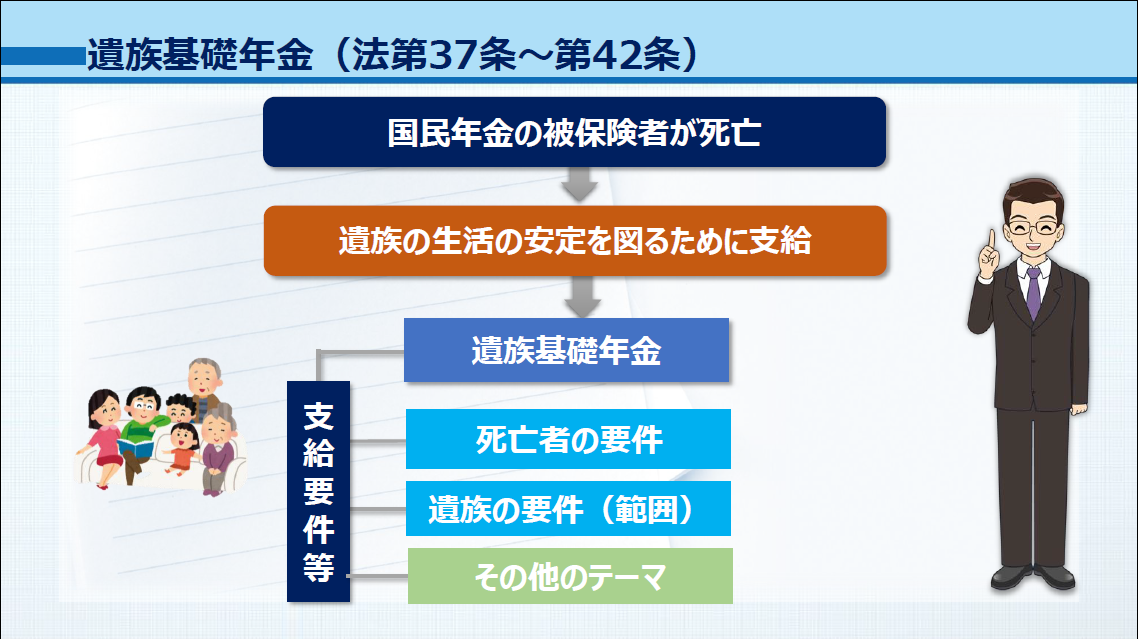 遺族基礎年金（法第37条～第42条）

国民年金の被保険者が死亡

遺族の生活の安定を図るために支給

遺族基礎年金

支給要件等

死亡者の要件

遺族の要件（範囲）

その他のテーマ